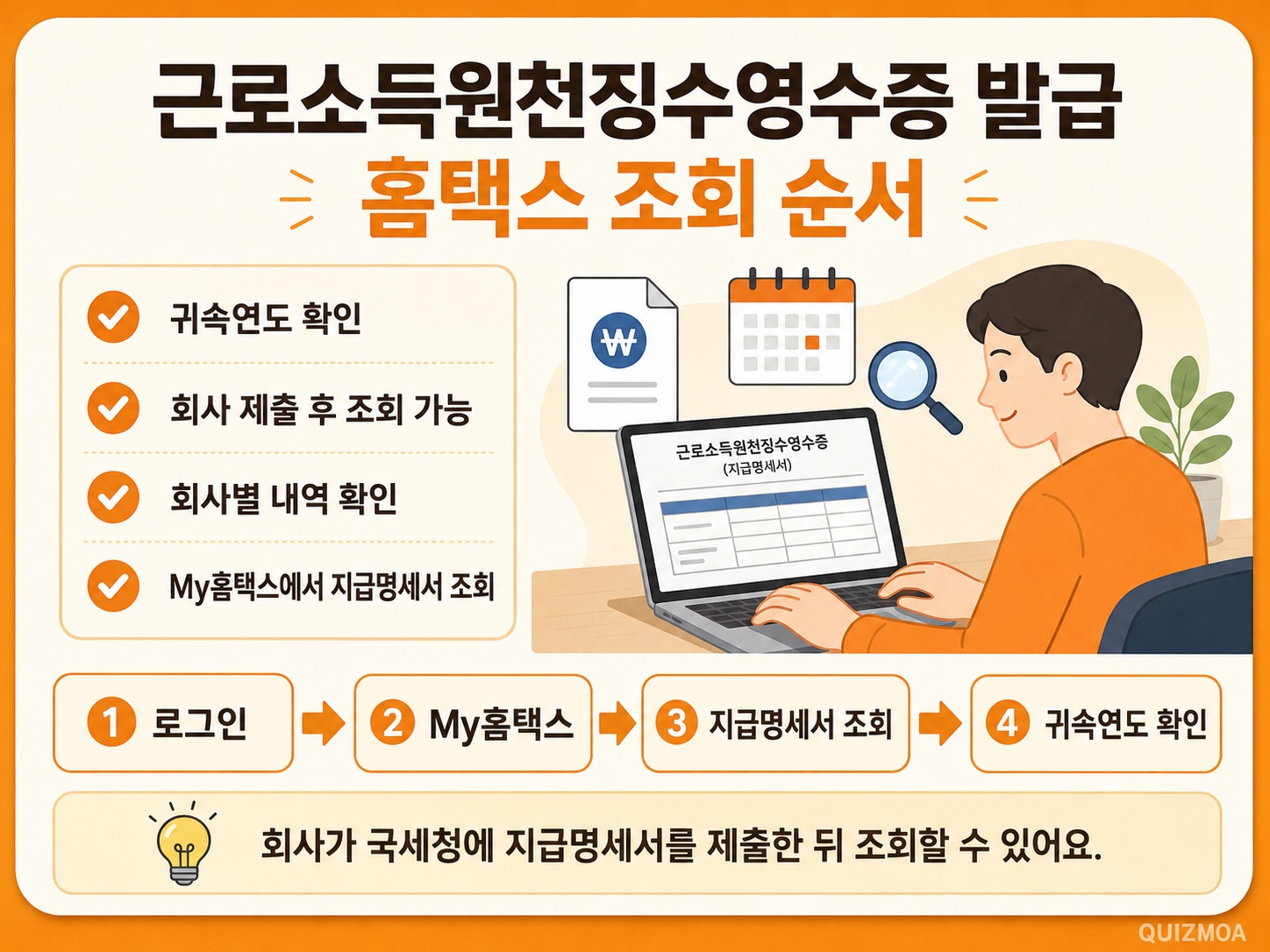 근로소득원천징수영수증 발급
홈택스 조회 순서

귀속연도 확인
회사 제출 후 조회 가능
회사별 내역 확인
My홈택스에서 지급명세서 조회

₩

근로소득원천징수영수증
(지급명세서)

1 로그인
2 My홈택스
3 지급명세서 조회
4 귀속연도 확인

회사가 국세청에 지급명세서를 제출한 뒤 조회할 수 있어요.

QUIZMOA